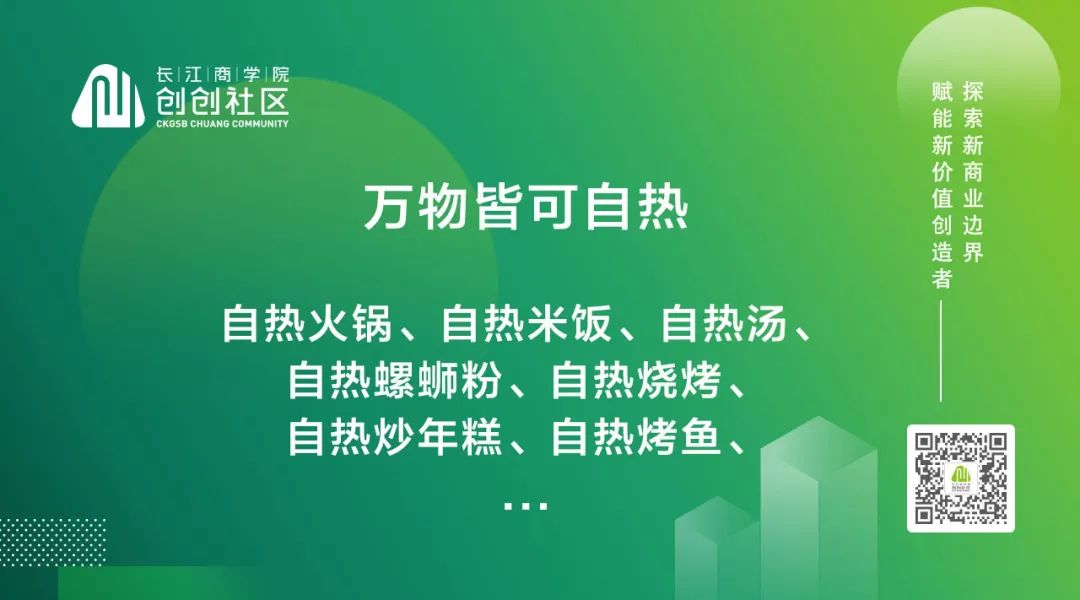 长江商学院
创创社区
CKGSB CHUANG COMMUNITY

万物皆可自热

自热火锅、自热米饭、自热汤、
自热螺蛳粉、自热烧烤、
自热炒年糕、自热烤鱼、
...

探索新商业边界
赋能新价值创造者